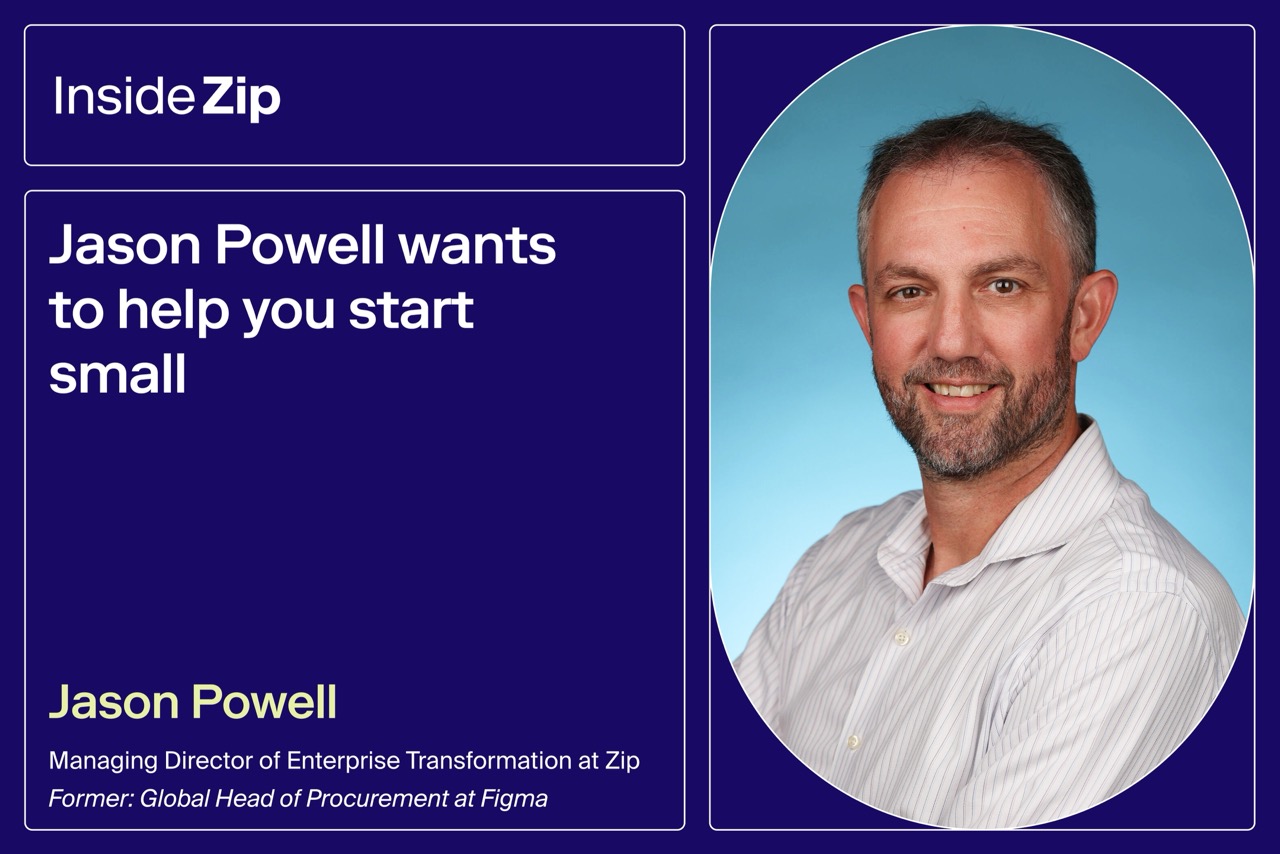 Inside Zip

Jason Powell wants to help you start small

Jason Powell

Managing Director of Enterprise Transformation at Zip

Former: Global Head of Procurement at Figma